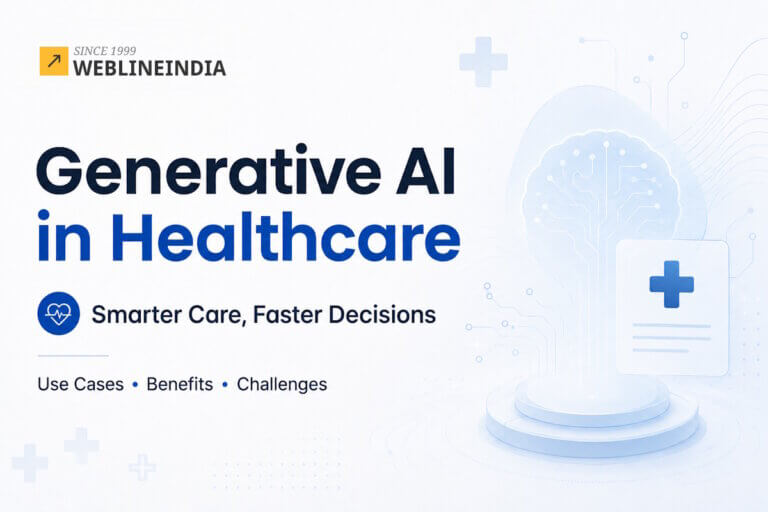 SINCE 1999
WEBLINEINDIA

Generative AI in Healthcare

Smarter Care, Faster Decisions

Use Cases • Benefits • Challenges